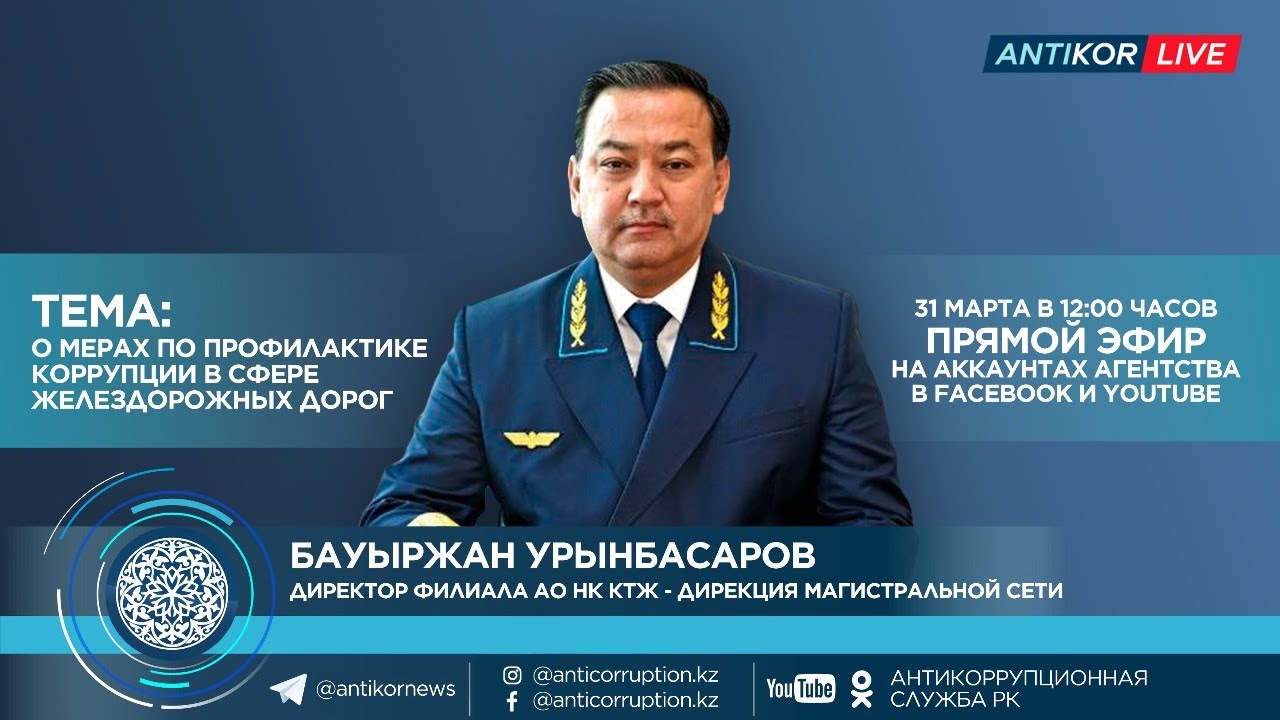 ANTIKOR LIVE

ТЕМА:
О МЕРАХ ПО ПРОФИЛАКТИКЕ КОРРУПЦИИ В СФЕРЕ ЖЕЛЕЗДОРОЖНЫХ ДОРОГ

31 МАРТА В 12:00 ЧАСОВ
ПРЯМОЙ ЭФИР
НА АККАУНТАХ АГЕНТСТВА В FACEBOOK И YOUTUBE

БАУЫРЖАН УРЫНБАСАРОВ
ДИРЕКТОР ФИЛИАЛА АО НК КТЖ - ДИРЕКЦИЯ МАГИСТРАЛЬНОЙ СЕТИ

@antikornews
@anticorruption.kz
@anticorruption.kz
YouTube
АНТИКОРРУПЦИОННАЯ СЛУЖБА РК